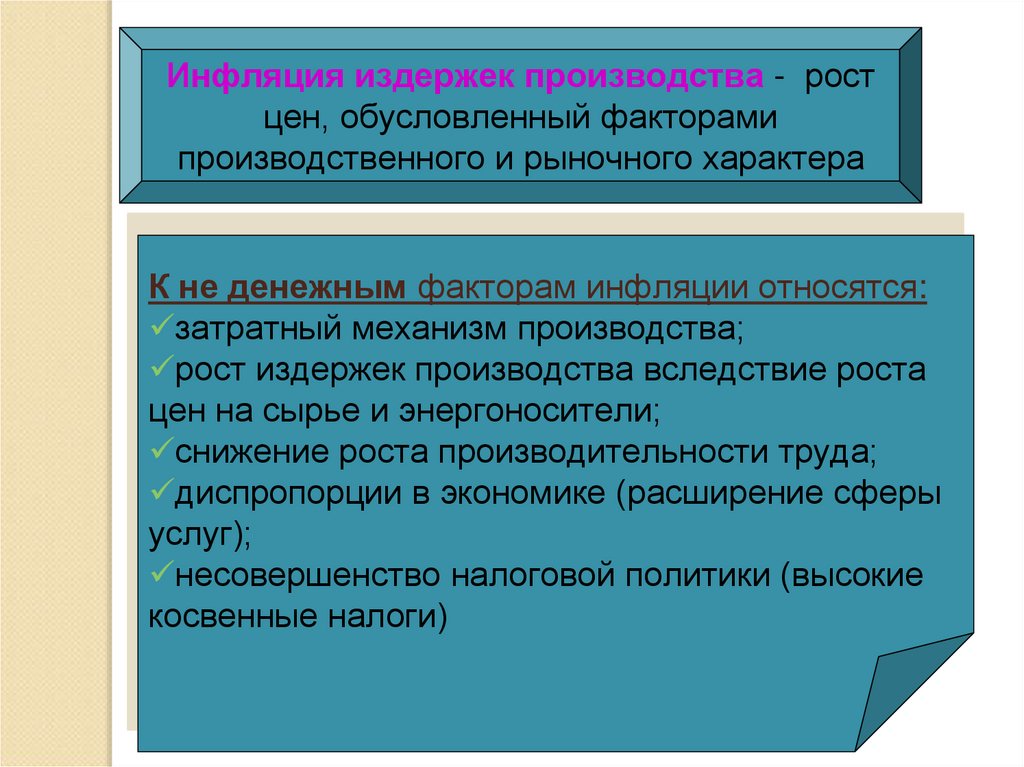 Инфляция издержек производства - рост цен, обусловленный факторами производственного и рыночного характера

К не денежным факторам инфляции относятся:
✓затратный механизм производства;
✓рост издержек производства вследствие роста цен на сырье и энергоносители;
✓снижение роста производительности труда;
✓диспропорции в экономике (расширение сферы услуг);
✓несовершенство налоговой политики (высокие косвенные налоги)